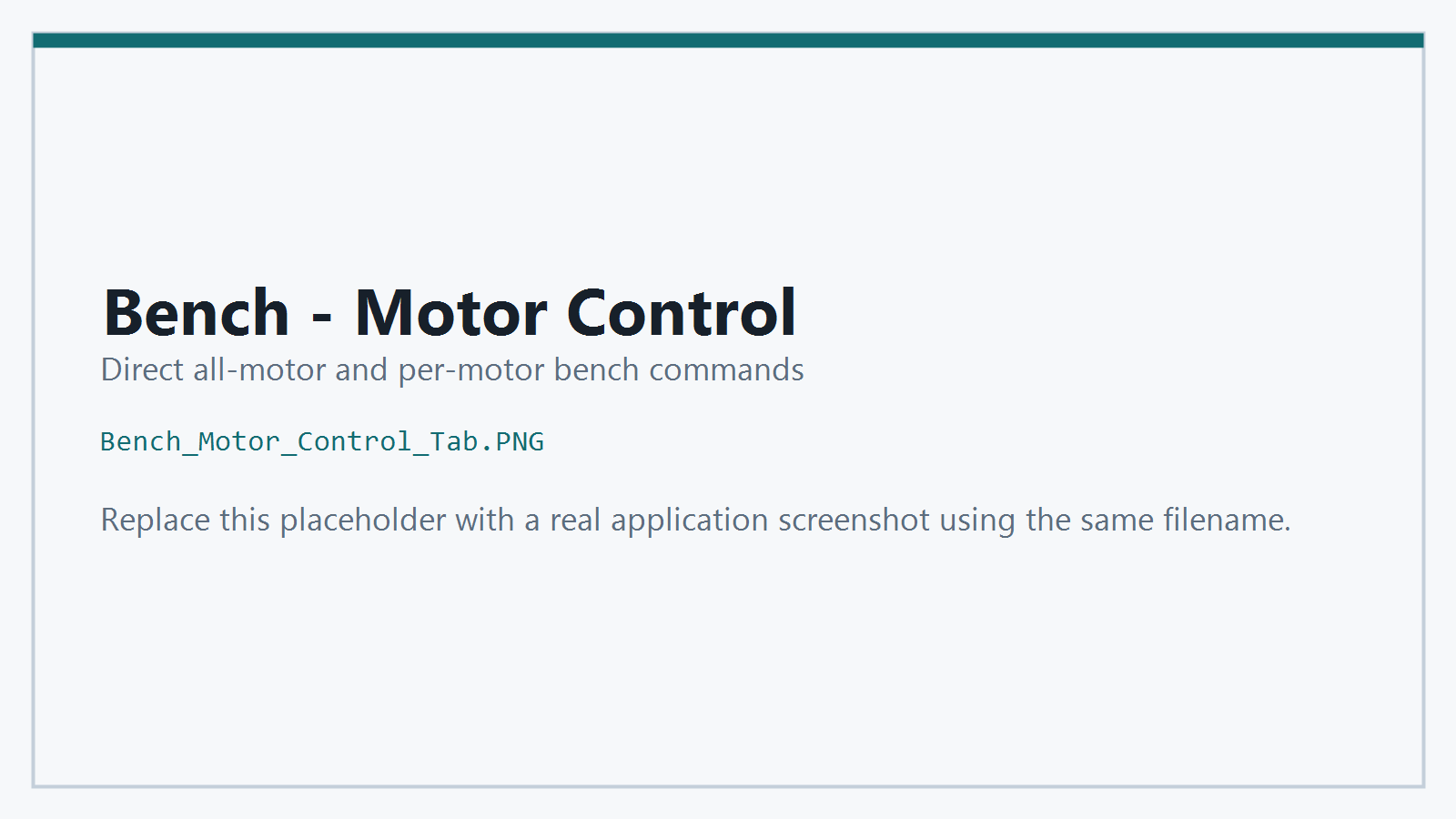 Bench - Motor Control

Direct all-motor and per-motor bench commands

Bench_Motor_Control_Tab.PNG

Replace this placeholder with a real application screenshot using the same filename.